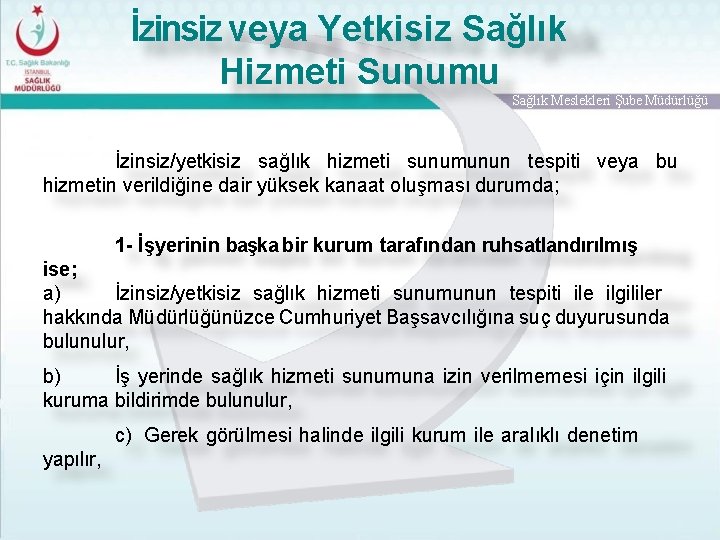 T.C. Sağlık Bakanlığı
İSTANBUL
SAĞLIK
MÜDÜRLÜĞÜ

İzinsiz veya Yetkisiz Sağlık Hizmeti Sunumu

Sağlık Meslekleri Şube Müdürlüğü

İzinsiz/yetkisiz sağlık hizmeti sunumunun tespiti veya bu hizmetin verildiğine dair yüksek kanaat oluşması durumda;

1- İşyerinin başka bir kurum tarafından ruhsatlandırılmış ise;

a) İzinsiz/yetkisiz sağlık hizmeti sunumunun tespiti ile ilgililer hakkında Müdürlüğünüzce Cumhuriyet Başsavcılığına suç duyurusunda bulunulur,

b) İş yerinde sağlık hizmeti sunumuna izin verilmemesi için ilgili kuruma bildirimde bulunulur,

c) Gerek görülmesi halinde ilgili kurum ile aralıklı denetim yapılır,